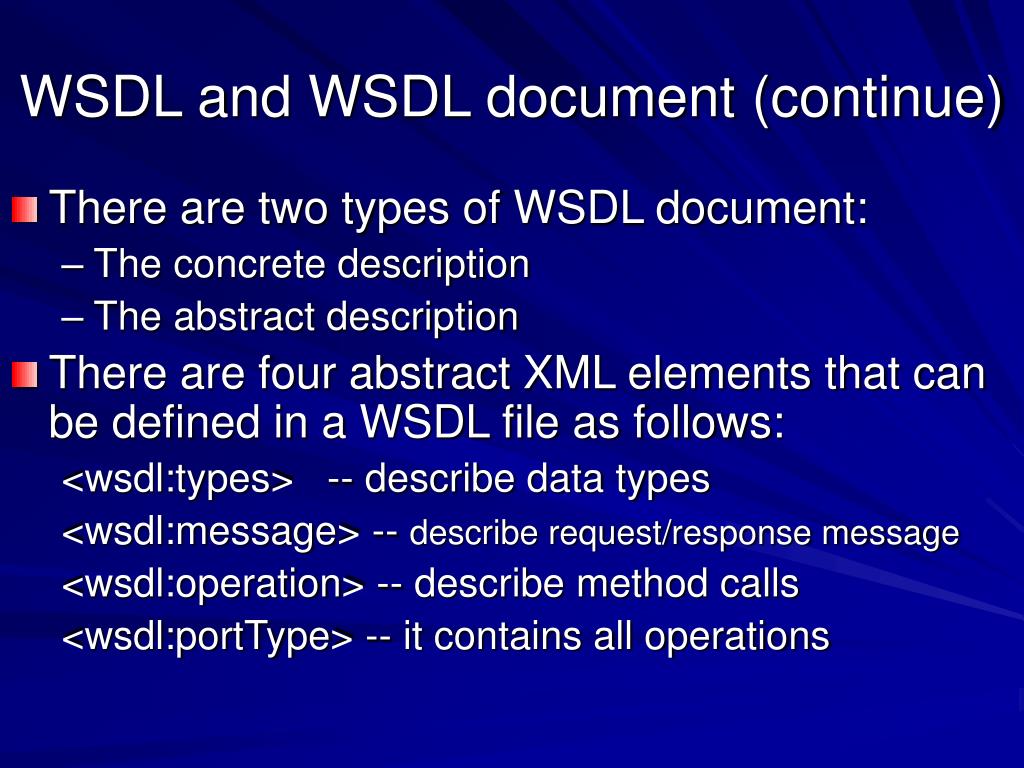 WSDL and WSDL document (continue)

There are two types of WSDL document:
– The concrete description
– The abstract description

There are four abstract XML elements that can be defined in a WSDL file as follows:
<wsdl:types> -- describe data types
<wsdl:message> -- describe request/response message
<wsdl:operation> -- describe method calls
<wsdl:portType> -- it contains all operations